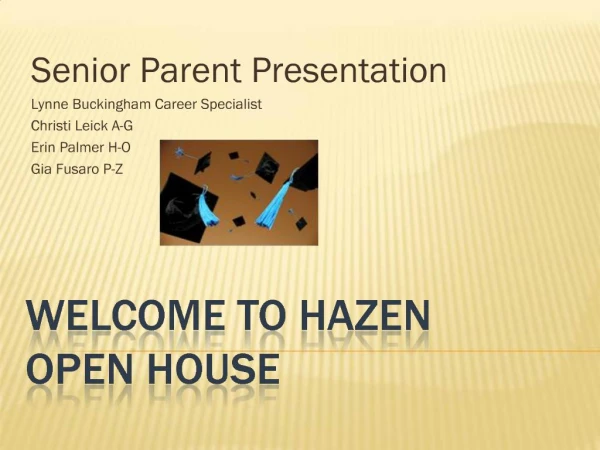 Senior Parent Presentation

Lynne Buckingham Career Specialist
Christi Leick A-G
Erin Palmer H-O
Gia Fusaro P-Z

WELCOME TO HAZEN OPEN HOUSE